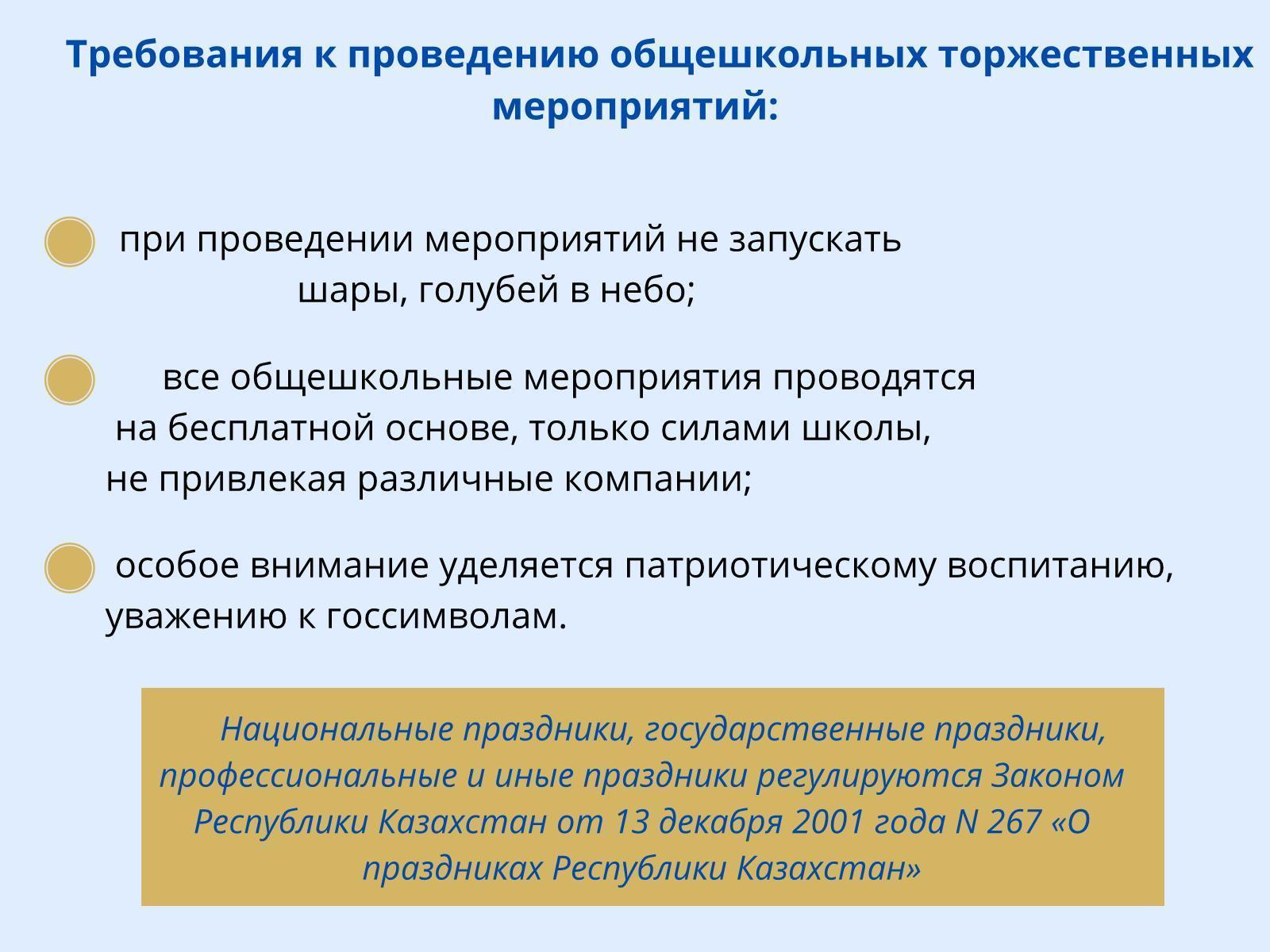 Требования к проведению общешкольных торжественных мероприятий:

при проведении мероприятий не запускать шары, голубей в небо;

все общешкольные мероприятия проводятся на бесплатной основе, только силами школы, не привлекая различные компании;

особое внимание уделяется патриотическому воспитанию, уважению к госсимволам.

Национальные праздники, государственные праздники, профессиональные и иные праздники регулируются Законом Республики Казахстан от 13 декабря 2001 года N 267 «О праздниках Республики Казахстан»